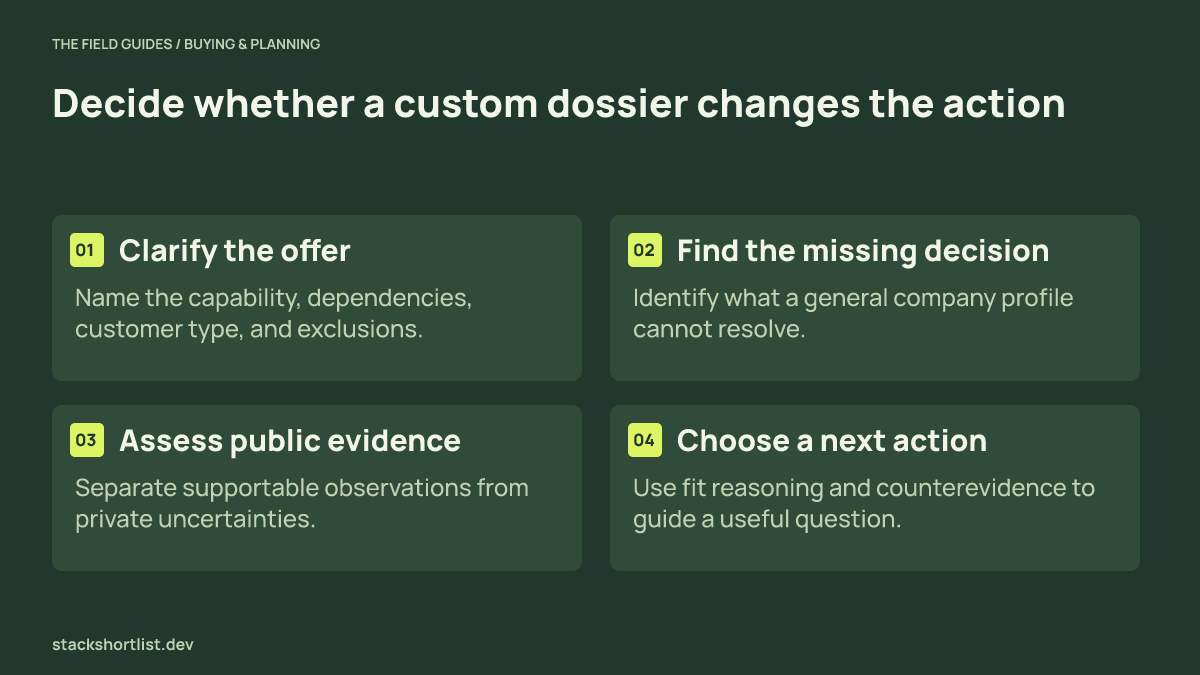 THE FIELD GUIDES / BUYING & PLANNING

Decide whether a custom dossier changes the action

01 Clarify the offer

Name the capability, dependencies, customer type, and exclusions.

02 Find the missing decision

Identify what a general company profile cannot resolve.

03 Assess public evidence

Separate supportable observations from private uncertainties.

04 Choose a next action

Use fit reasoning and counterevidence to guide a useful question.

stackshortlist.dev